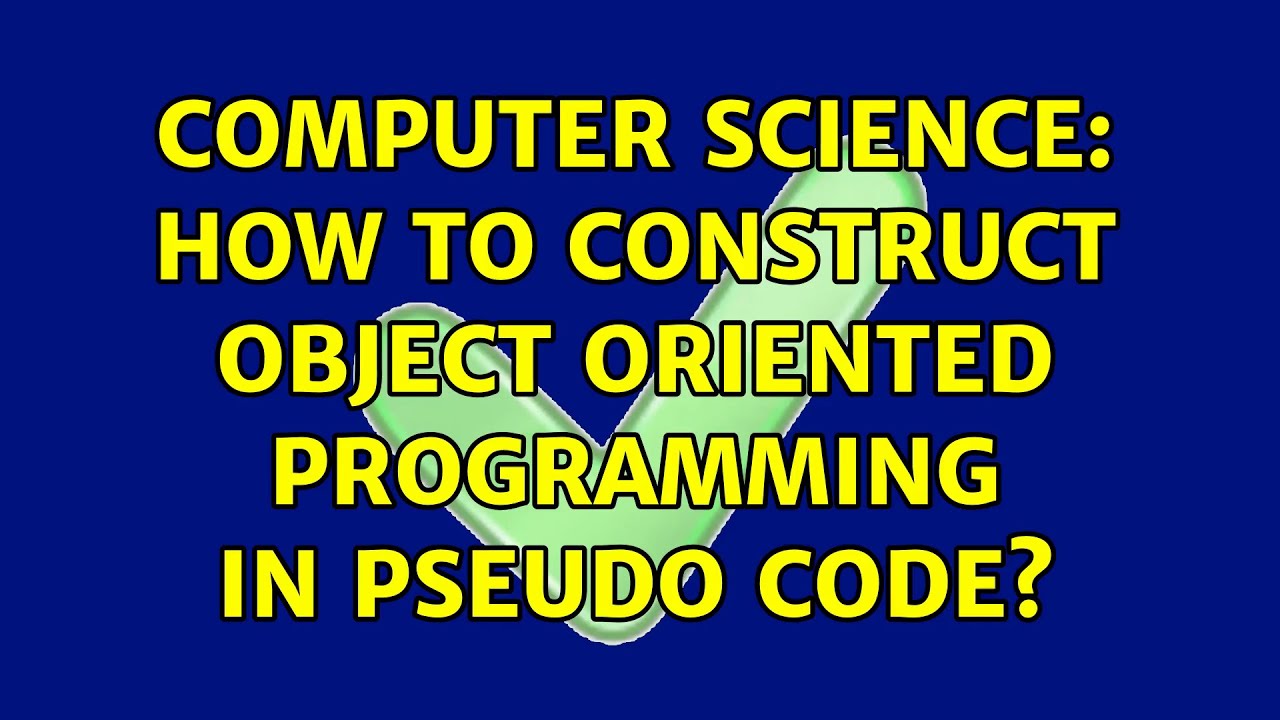 COMPUTER SCIENCE: HOW TO CONSTRUCT OBJECT ORIENTED PROGRAMMING IN PSEUDO CODE?